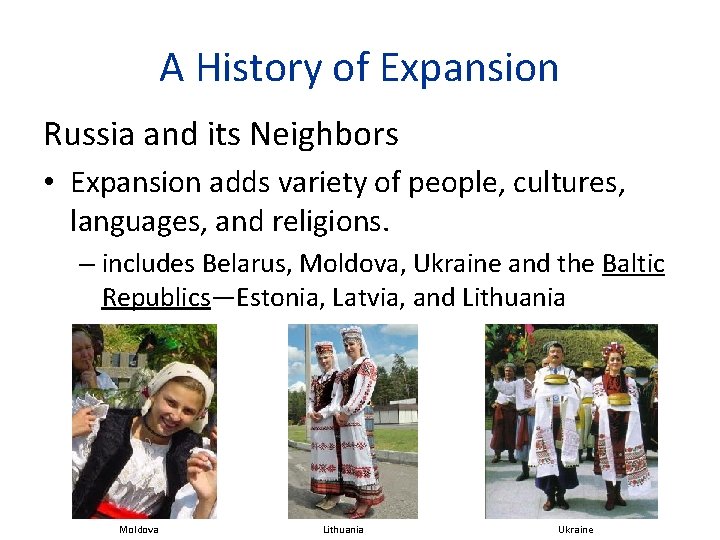 A History of Expansion

Russia and its Neighbors

• Expansion adds variety of people, cultures, languages, and religions.

– includes Belarus, Moldova, Ukraine and the Baltic Republics—Estonia, Latvia, and Lithuania

Moldova

Lithuania

Ukraine